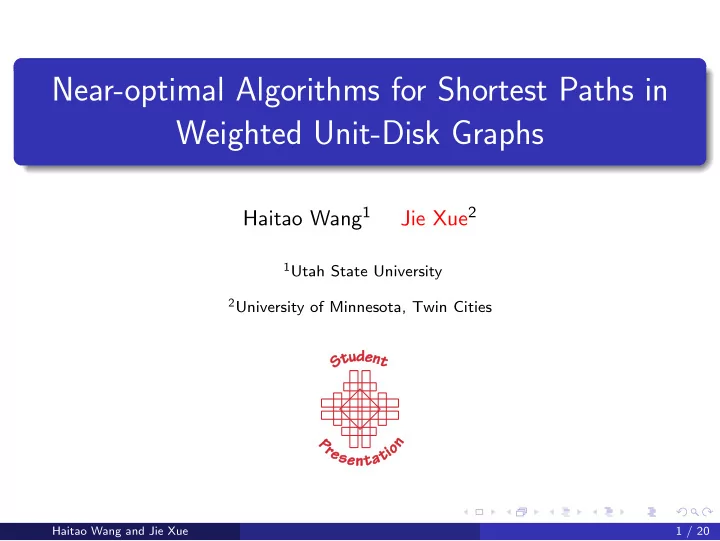 Near-optimal Algorithms for Shortest Paths in Weighted Unit-Disk Graphs

Haitao Wang$^1$ Jie Xue$^2$

$^1$Utah State University

$^2$University of Minnesota, Twin Cities

Student

Presentation

Haitao Wang and Jie Xue

1 / 20